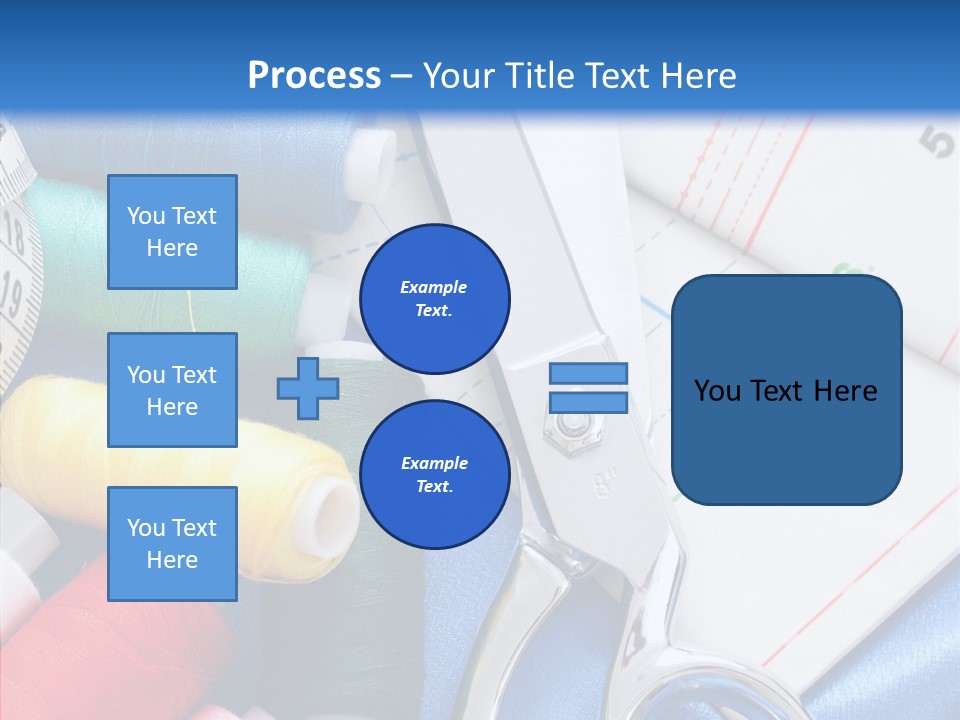 Process – Your Title Text Here

You Text Here

You Text Here

You Text Here

Example Text.

Example Text.

You Text Here